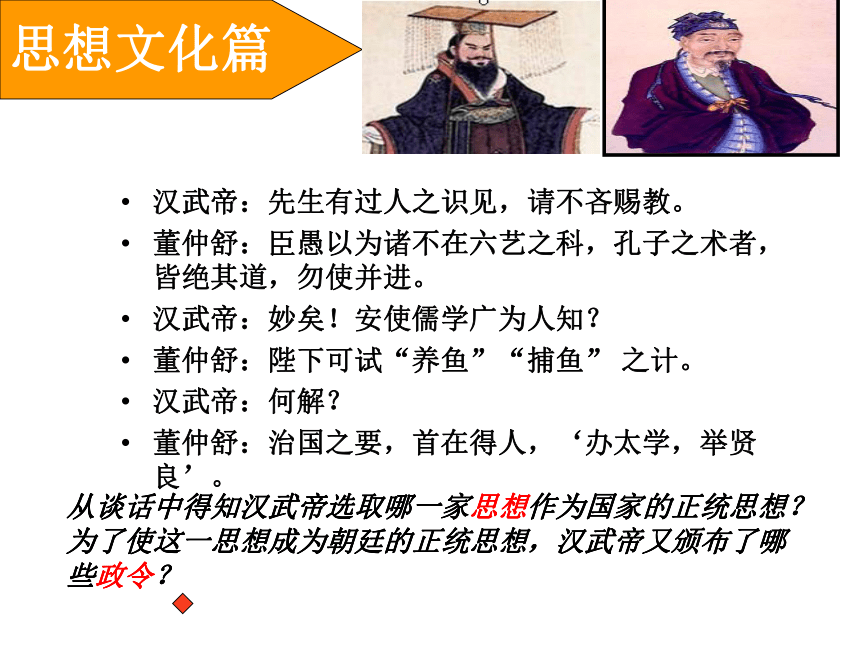 思想文化篇

• 汉武帝：先生有过人之识见，请不吝赐教。
• 董仲舒：臣愚以为诸不在六艺之科，孔子之术者，皆绝其道，勿使并进。
• 汉武帝：妙矣！安使儒学广为人知？
• 董仲舒：陛下可试“养鱼”“捕鱼”之计。
• 汉武帝：何解？
• 董仲舒：治国之要，首在得人，‘办太学，举贤良’。

从谈话中得知汉武帝选取哪一家思想作为国家的正统思想？为了使这一思想成为朝廷的正统思想，汉武帝又颁布了哪些政令？